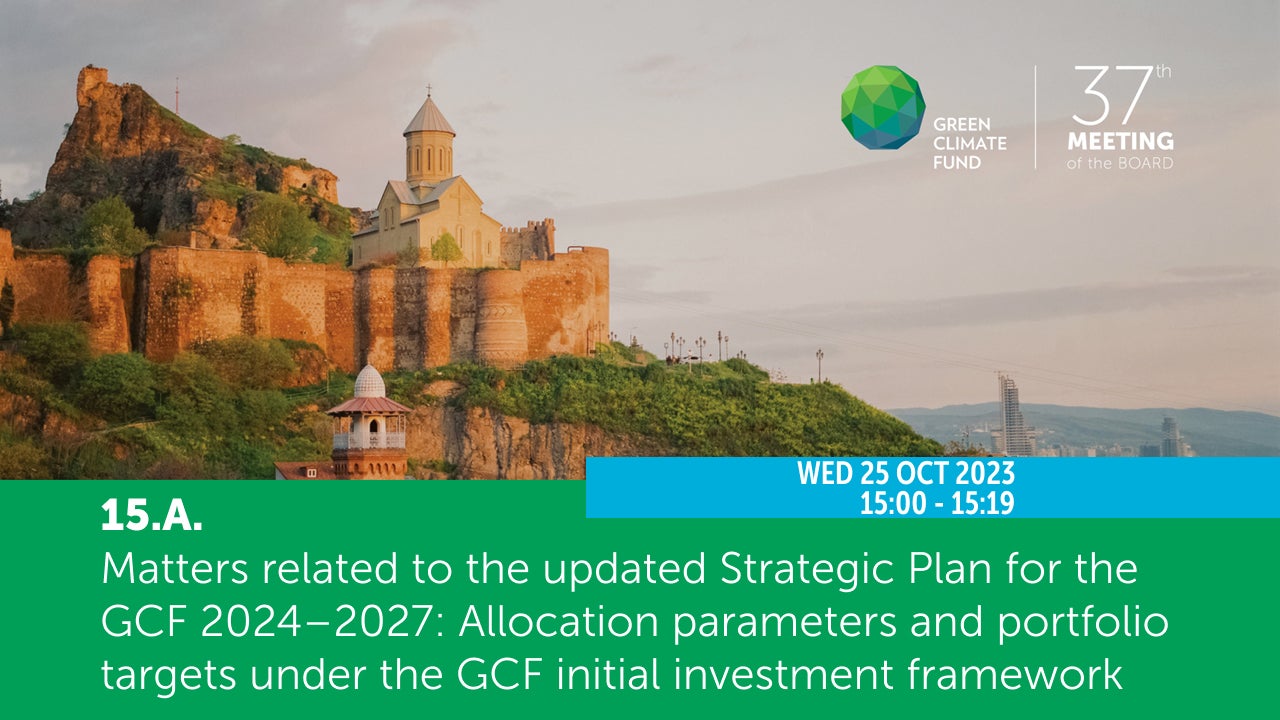 GREEN CLIMATE FUND

37th MEETING of the BOARD

WED 25 OCT 2023
15:00 - 15:19

15.A.
Matters related to the updated Strategic Plan for the GCF 2024–2027: Allocation parameters and portfolio targets under the GCF initial investment framework